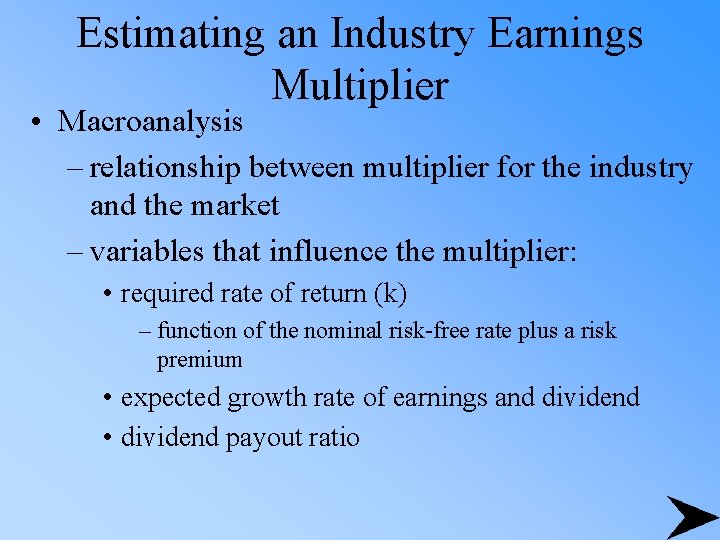 Estimating an Industry Earnings Multiplier

• Macroanalysis
– relationship between multiplier for the industry and the market
– variables that influence the multiplier:
• required rate of return (k)
– function of the nominal risk-free rate plus a risk premium
• expected growth rate of earnings and dividend
• dividend payout ratio